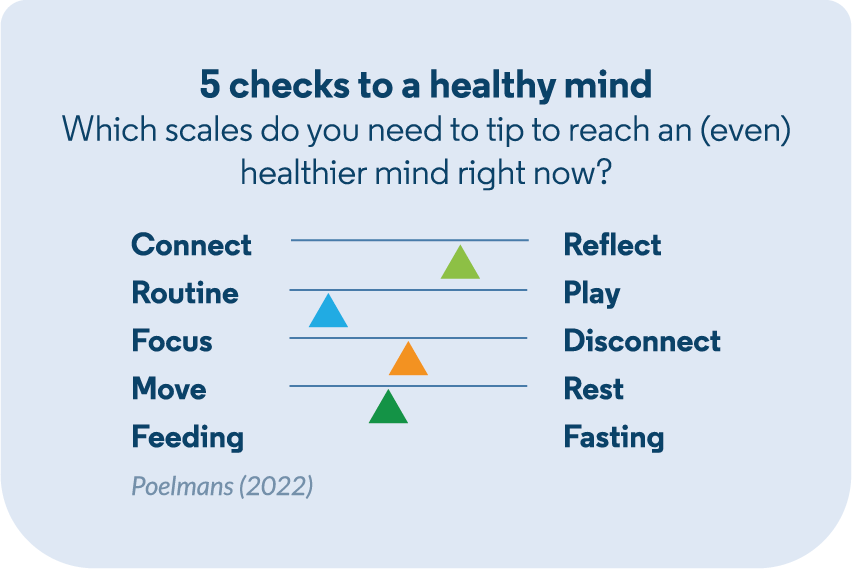 5 checks to a healthy mind
Which scales do you need to tip to reach an (even) healthier mind right now?

Connect Reflect
Routine Play
Focus Disconnect
Move Rest
Feeding Fasting

Poelmans (2022)